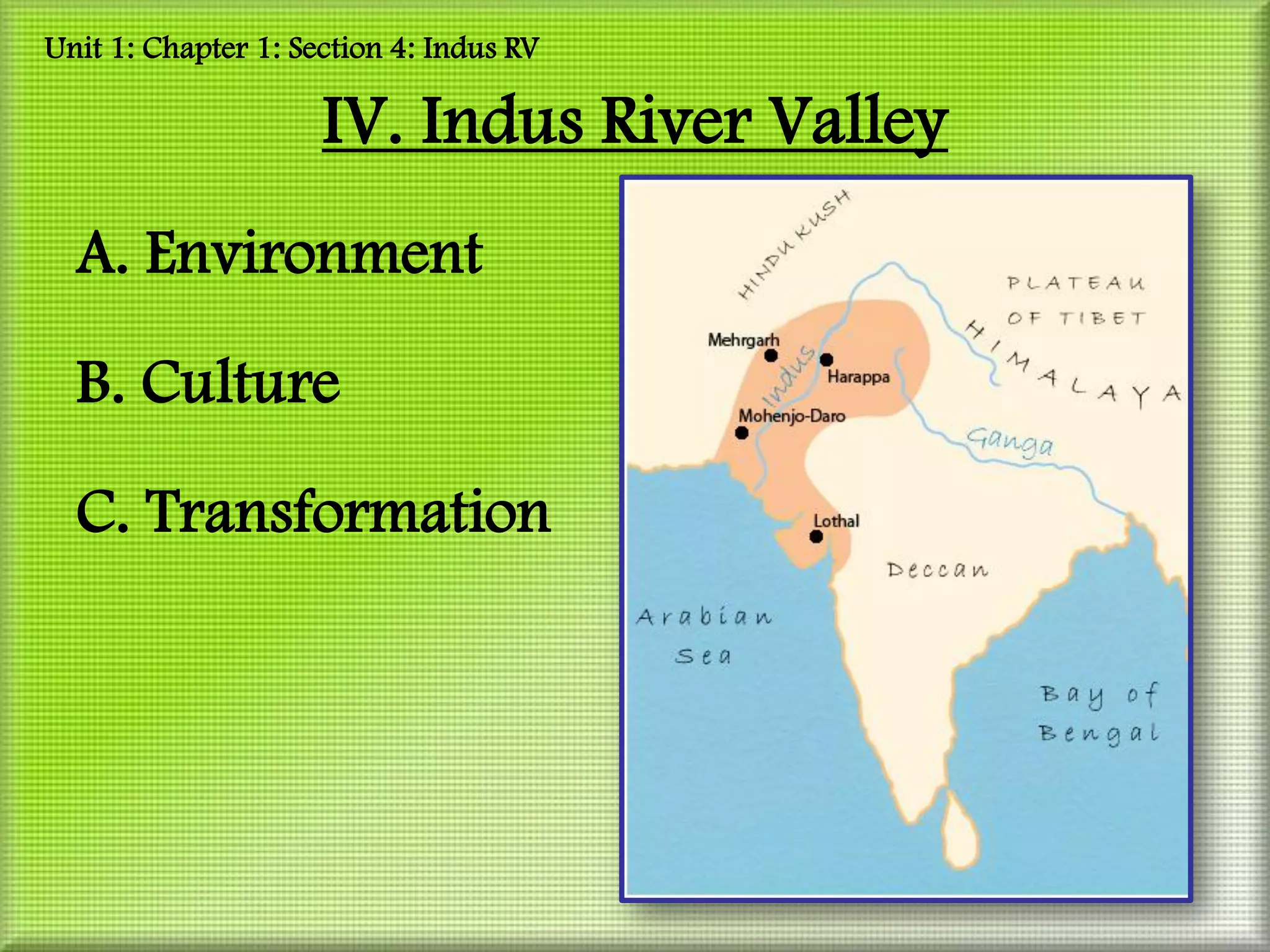 Unit 1: Chapter 1: Section 4: Indus RV

IV. Indus River Valley

A. Environment

B. Culture

C. Transformation

HINDU KUSH

PLATEAU OF TIBET

HIMALAYA

Mehrgarh

Indus

Harappa

Mohenjo-Daro

Ganga

Lothal

Deccan

Arabian Sea

Bay of Bengal